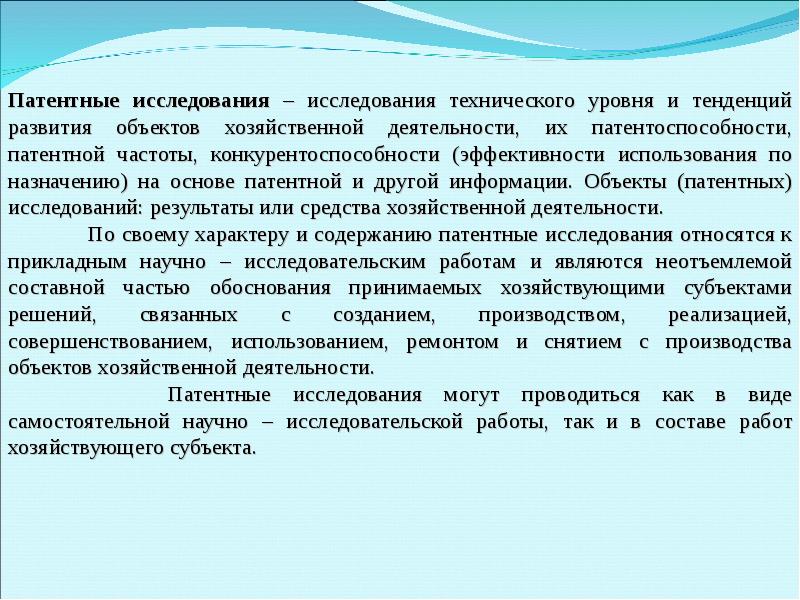 Патентные исследования – исследования технического уровня и тенденций развития объектов хозяйственной деятельности, их патентоспособности, патентной частоты, конкурентоспособности (эффективности использования по назначению) на основе патентной и другой информации. Объекты (патентных) исследований: результаты или средства хозяйственной деятельности.

По своему характеру и содержанию патентные исследования относятся к прикладным научно – исследовательским работам и являются неотъемлемой составной частью обоснования принимаемых хозяйствующими субъектами решений, связанных с созданием, производством, реализацией, совершенствованием, использованием, ремонтом и снятием с производства объектов хозяйственной деятельности.

Патентные исследования могут проводиться как в виде самостоятельной научно – исследовательской работы, так и в составе работ хозяйствующего субъекта.